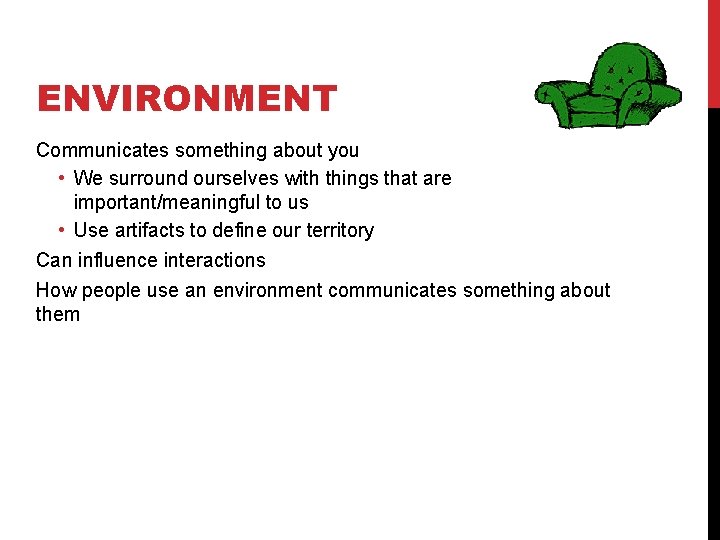 ENVIRONMENT

Communicates something about you

• We surround ourselves with things that are important/meaningful to us
• Use artifacts to define our territory

Can influence interactions

How people use an environment communicates something about them